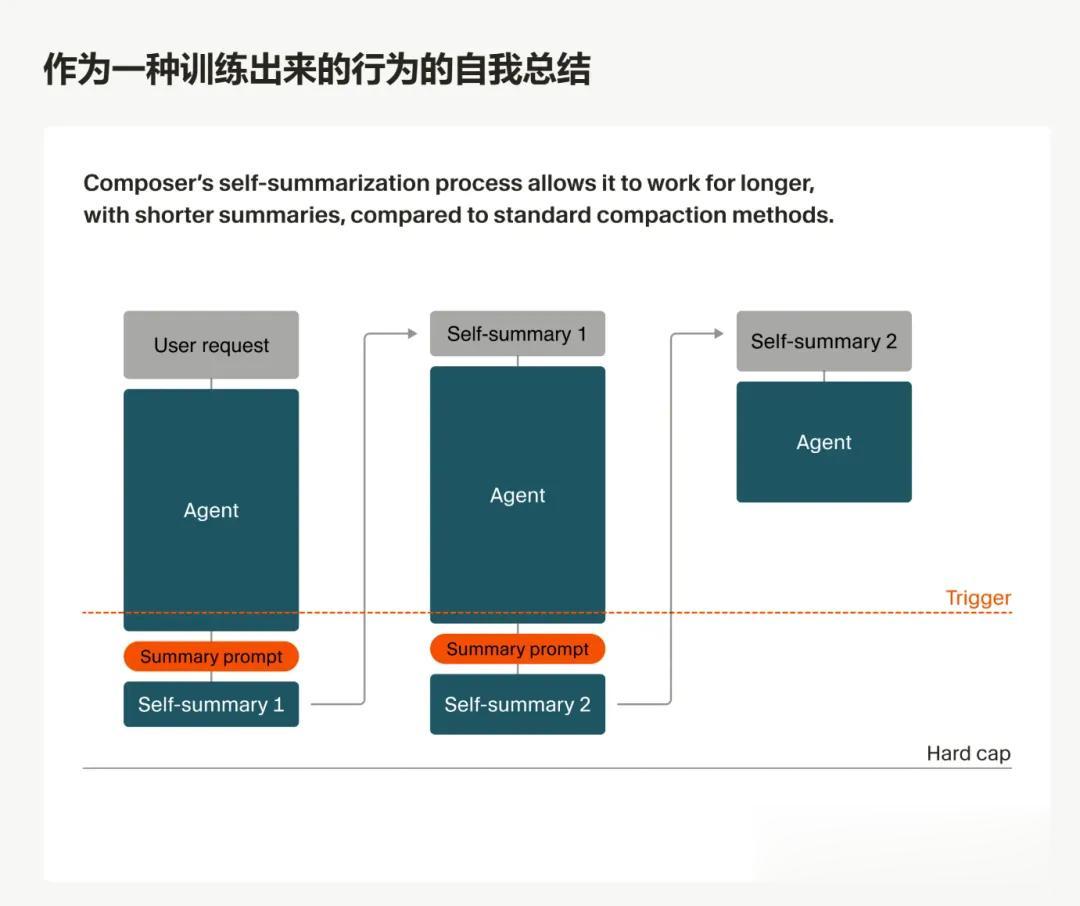 作为一种训练出来的行为的自我总结

Composer's self-summarization process allows it to work for longer, with shorter summaries, compared to standard compaction methods.

User request

Agent

Summary prompt

Self-summary 1

Self-summary 1

Agent

Summary prompt

Self-summary 2

Self-summary 2

Agent

Trigger

Hard cap